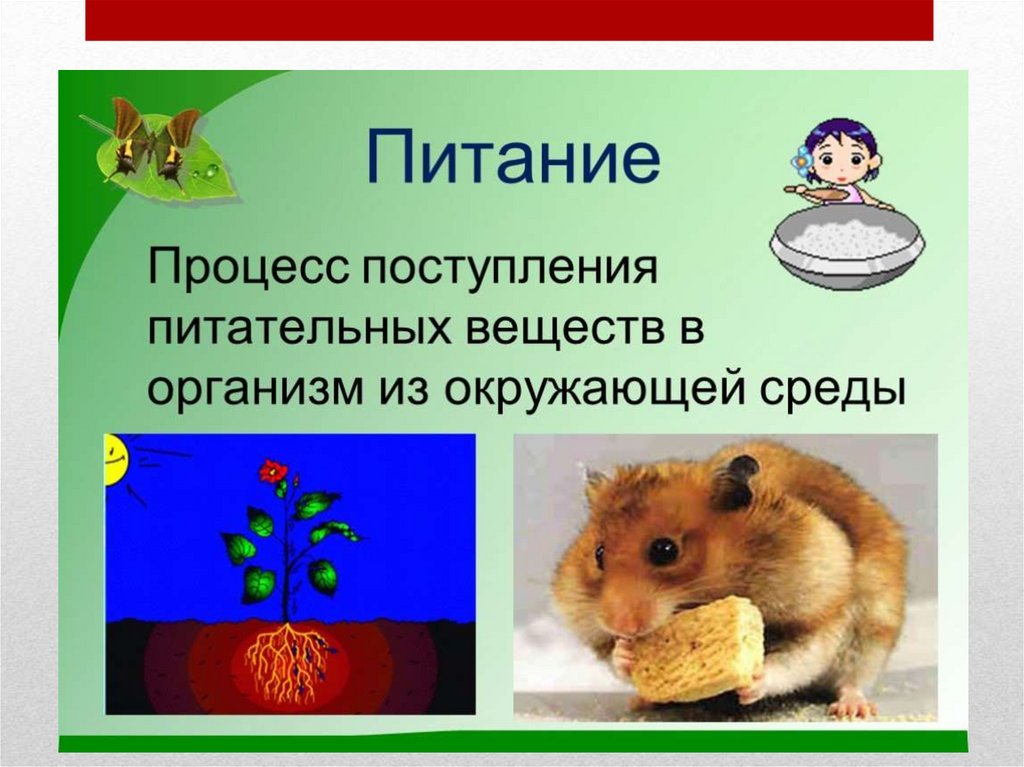 Питание

Процесс поступления питательных веществ в организм из окружающей среды